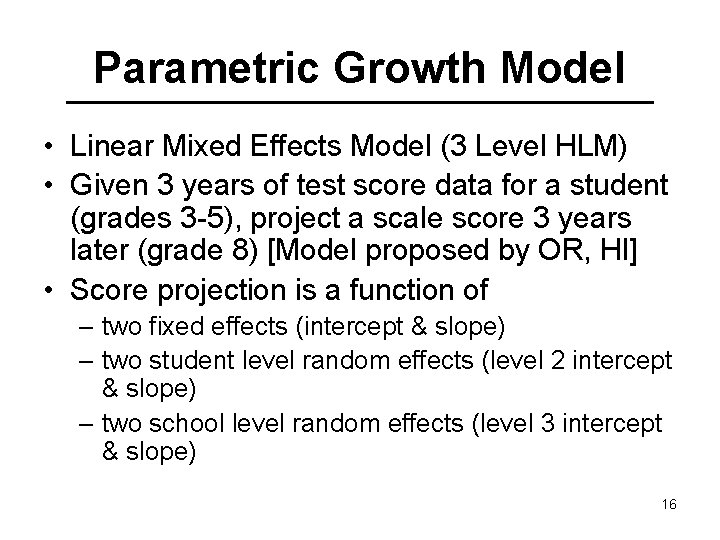 Parametric Growth Model

• Linear Mixed Effects Model (3 Level HLM)
• Given 3 years of test score data for a student (grades 3-5), project a scale score 3 years later (grade 8) [Model proposed by OR, HI]
• Score projection is a function of
– two fixed effects (intercept & slope)
– two student level random effects (level 2 intercept & slope)
– two school level random effects (level 3 intercept & slope)

16